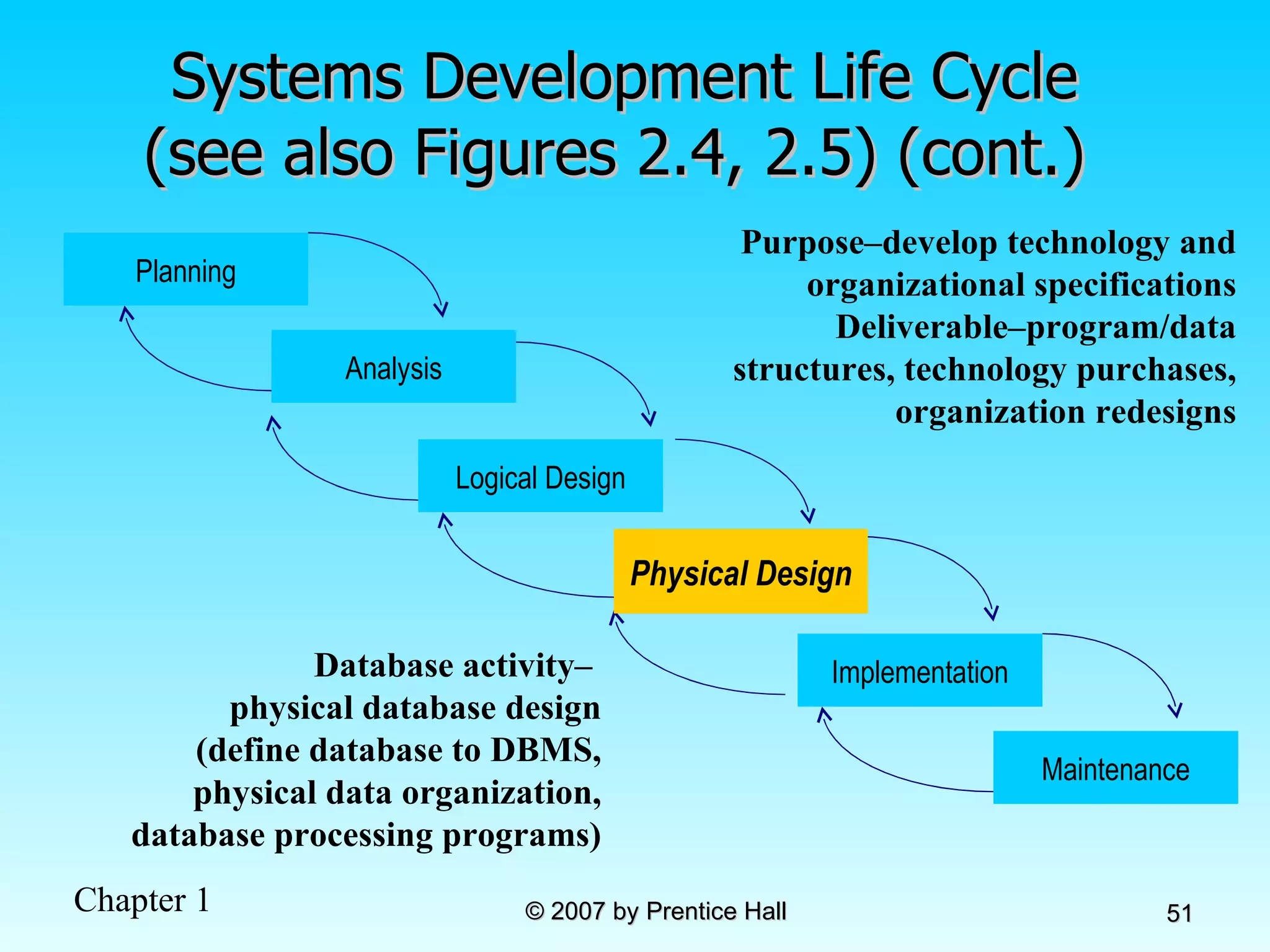 Systems Development Life Cycle (see also Figures 2.4, 2.5) (cont.)

Planning

Analysis

Logical Design

Physical Design

Implementation

Maintenance

Purpose–develop technology and organizational specifications
Deliverable–program/data structures, technology purchases, organization redesigns

Database activity– physical database design (define database to DBMS, physical data organization, database processing programs)

Chapter 1

© 2007 by Prentice Hall

51